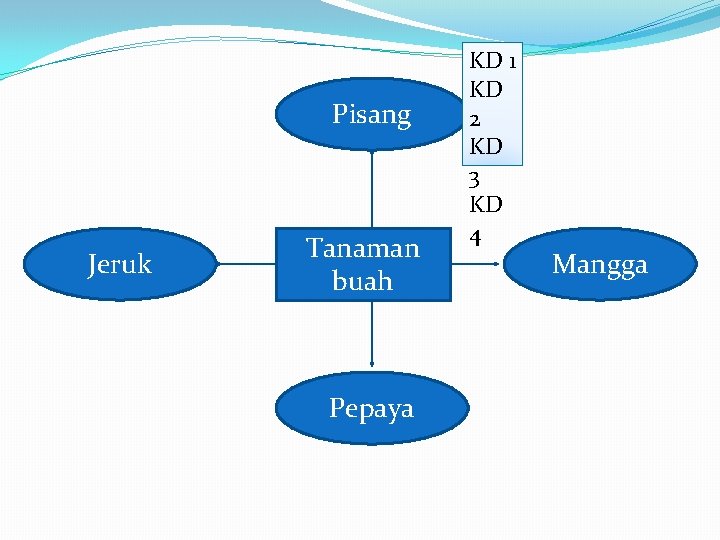 KD 1
KD 2
KD 3
KD 4

Pisang

Jeruk

Tanaman buah

Mangga

Pepaya